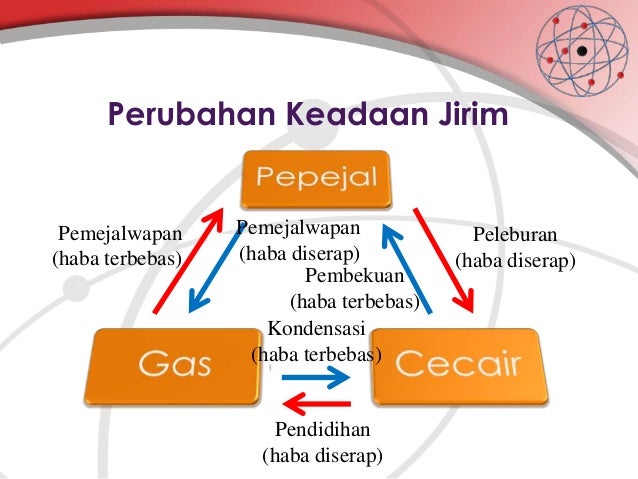 Perubahan Keadaan Jirim

Pepejal

Pemejalwapan
(haba terbebas)

Pemejalwapan
(haba diserap)

Peleburan
(haba diserap)

Pembekuan
(haba terbebas)

Kondensasi
(haba terbebas)

Gas

Cecair

Pendidihan
(haba diserap)